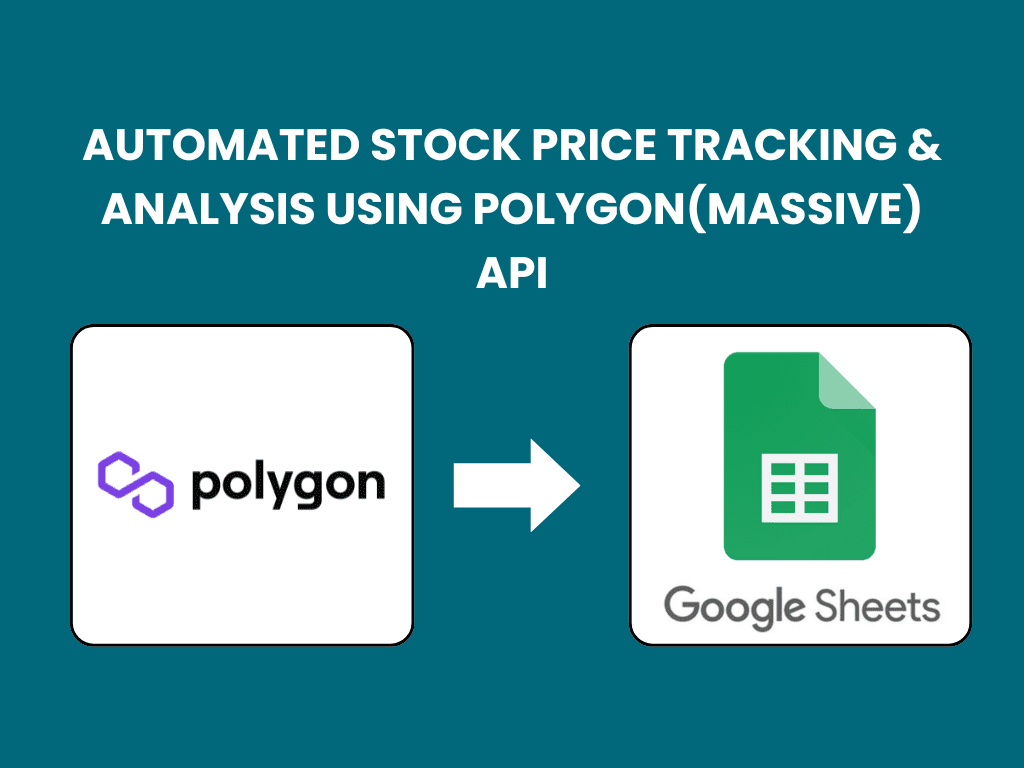 AUTOMATED STOCK PRICE TRACKING & ANALYSIS USING POLYGON(MASSIVE) API

polygon

Google Sheets